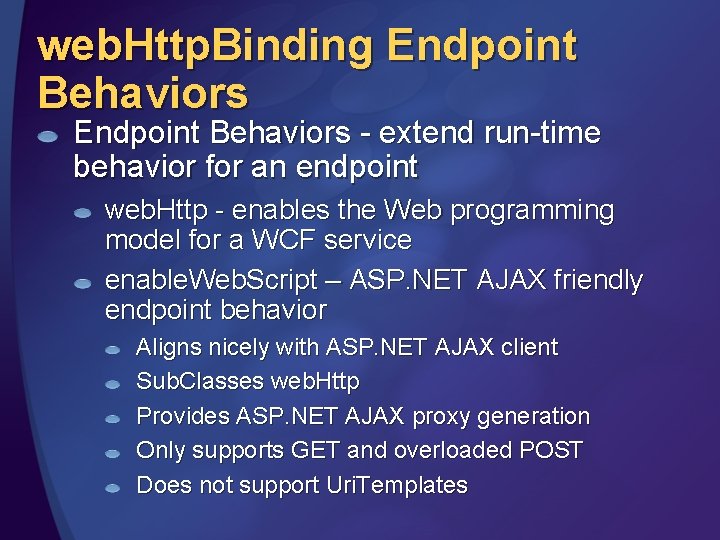 webHttpBinding Endpoint Behaviors

Endpoint Behaviors - extend run-time behavior for an endpoint

webHttp - enables the Web programming model for a WCF service

enableWebScript – ASP.NET AJAX friendly endpoint behavior

Aligns nicely with ASP.NET AJAX client

SubClasses webHttp

Provides ASP.NET AJAX proxy generation

Only supports GET and overloaded POST

Does not support UriTemplates